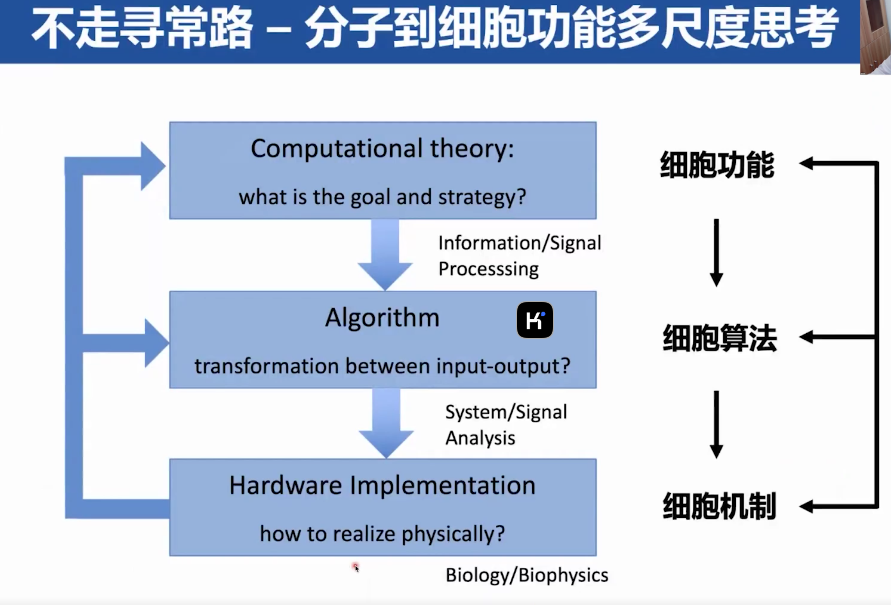 不走寻常路 – 分子到细胞功能多尺度思考

Computational theory:
what is the goal and strategy?

Information/Signal Processsing

Algorithm
transformation between input-output?

System/Signal Analysis

Hardware Implementation
how to realize physically?

Biology/Biophysics

细胞功能

细胞算法

细胞机制